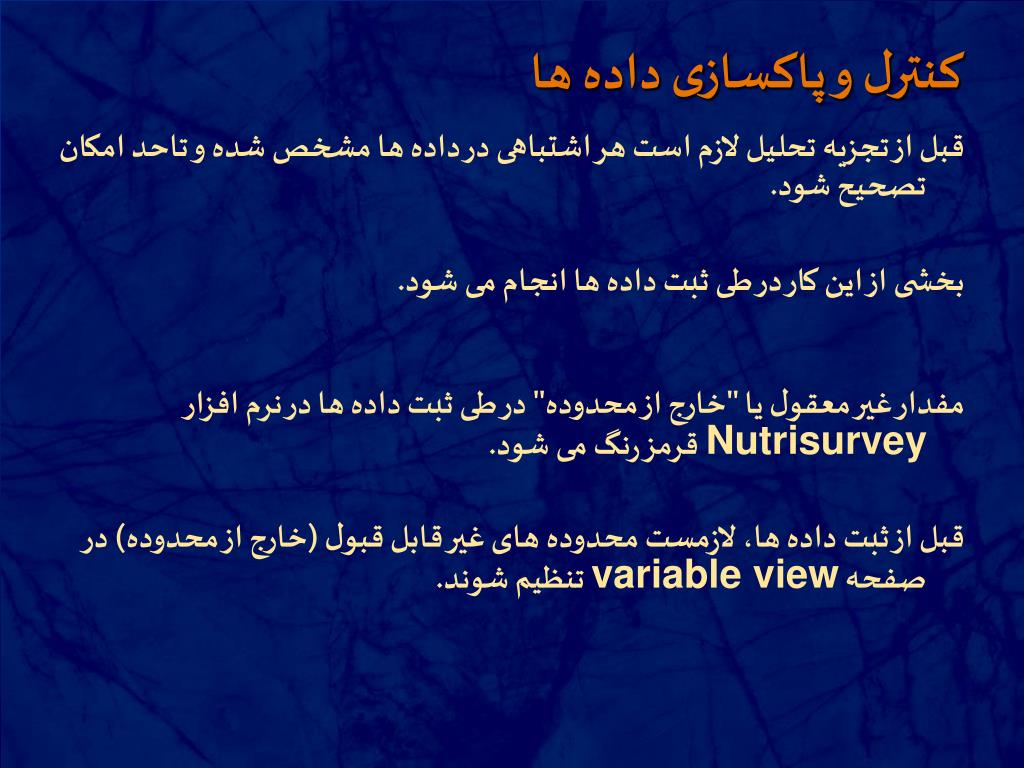 کنترل وپاکسازی داده ها

قبل ازتجزیه تحلیل لازم است هراشتباهی درداده ها مشخص شده وتاحد امکان تصحیح شود.

بخشی ازاین کاردرطی ثبت داده ها انجام می شود.

مقدارغیرمعقول یا "خارج ازمحدوده" درطی ثبت داده ها درنرم افزار Nutrisurvey قرمزرنگ می شود.

قبل ازثبت داده ها، لازمست محدوده های غیرقابل قبول (خارج ازمحدوده) در صفحه variable view تنظیم شوند.